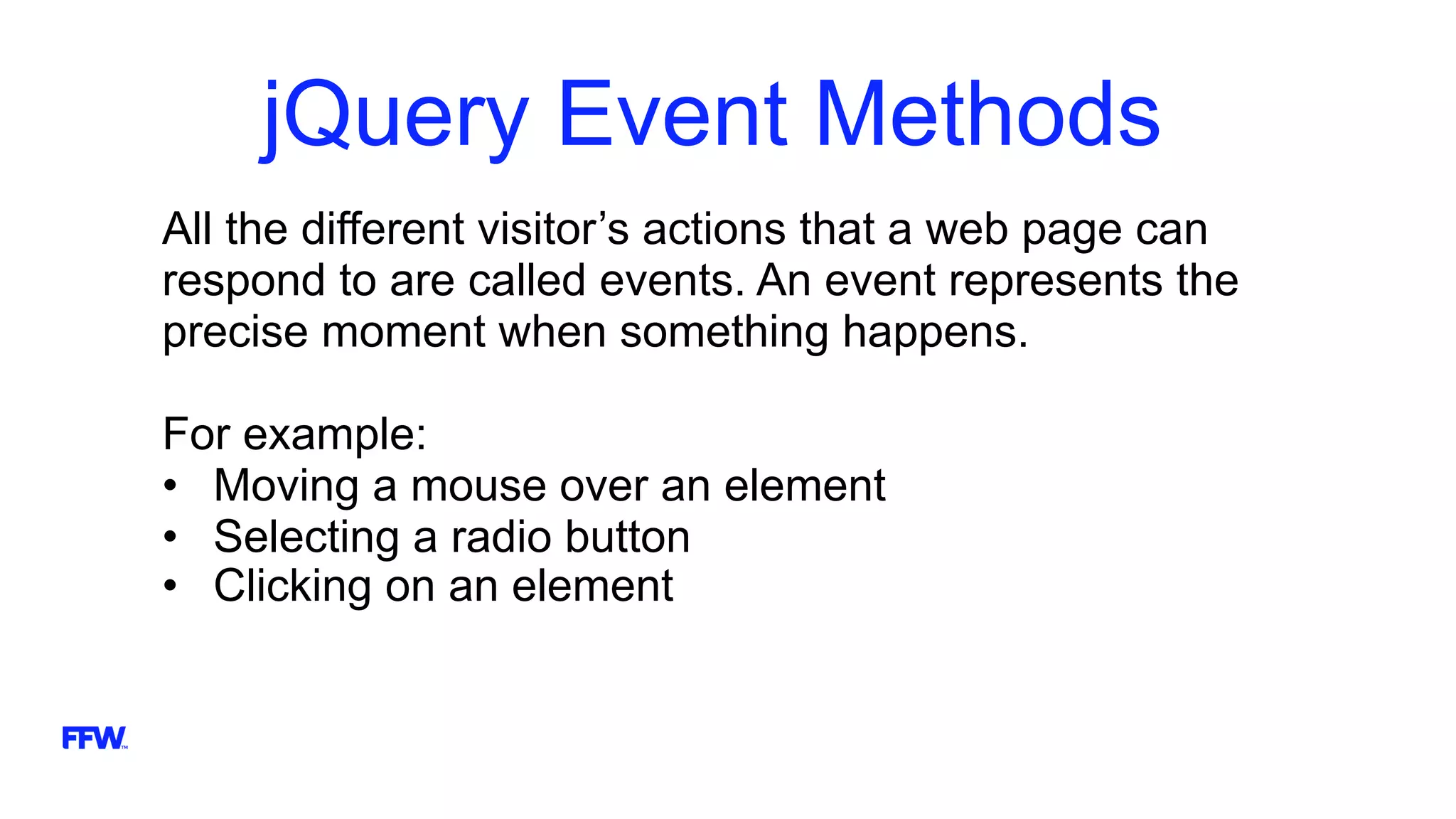 jQuery Event Methods

All the different visitor’s actions that a web page can respond to are called events. An event represents the precise moment when something happens.

For example:
• Moving a mouse over an element
• Selecting a radio button
• Clicking on an element

FFW™